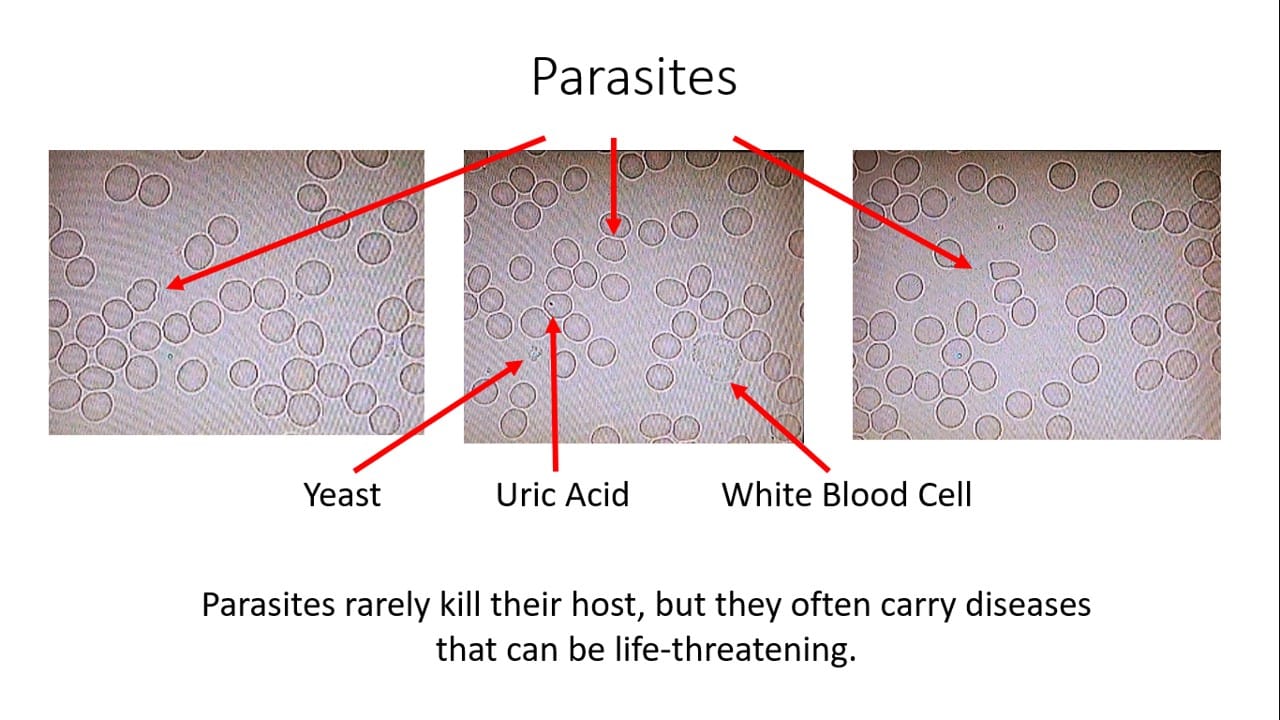 Parasites

Yeast

Uric Acid

White Blood Cell

Parasites rarely kill their host, but they often carry diseases that can be life-threatening.